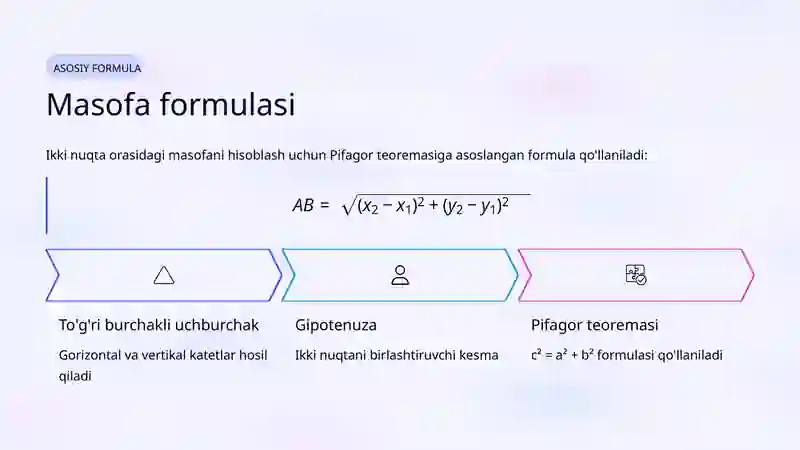 ASOSIY FORMULA

Masofa formulasi

Ikki nuqta orasidagi masofani hisoblash uchun Pifagor teoremasiga asoslangan formula qo'llaniladi:

$AB = \sqrt{(x_2 - x_1)^2 + (y_2 - y_1)^2}$

To'g'ri burchakli uchburchak

Gorizontal va vertikal katetlar hosil qiladi

Gipotenuza

Ikki nuqtani birlashtiruvchi kesma

Pifagor teoremasi

$c^2 = a^2 + b^2$ formulasi qo'llaniladi